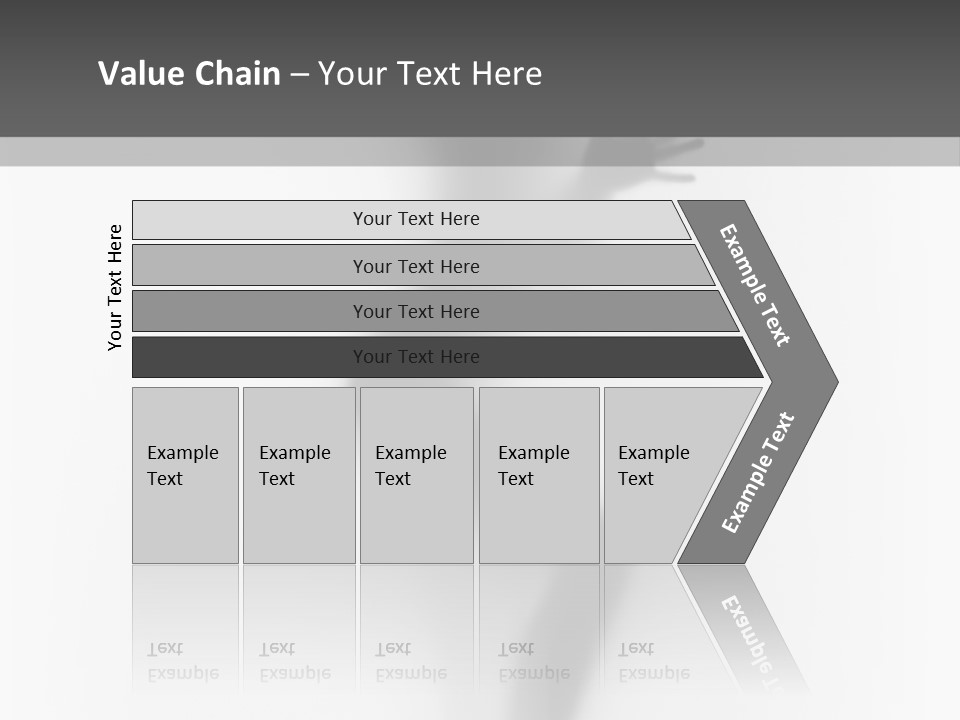 Value Chain – Your Text Here

Your Text Here

Your Text Here

Your Text Here

Your Text Here

Your Text Here

Example Text

Example Text

Example Text

Example Text

Example Text

Example Text

Example Text